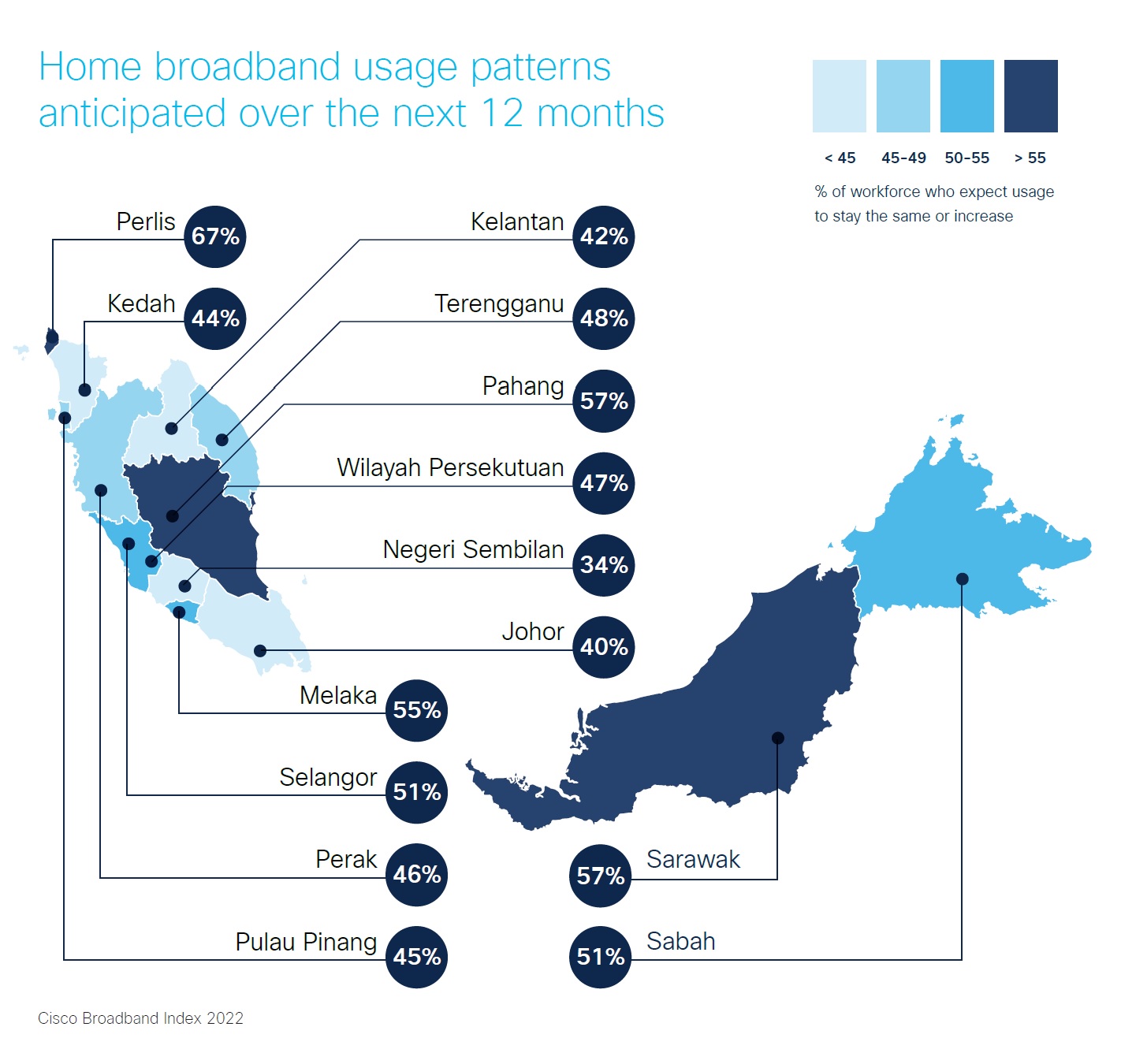 Home broadband usage patterns anticipated over the next 12 months

< 45 45-49 50-55 > 55

% of workforce who expect usage to stay the same or increase

Perlis 67%

Kedah 44%

Kelantan 42%

Terengganu 48%

Pahang 57%

Wilayah Persekutuan 47%

Negeri Sembilan 34%

Johor 40%

Melaka 55%

Selangor 51%

Perak 46%

Pulau Pinang 45%

57% Sarawak

51% Sabah

Cisco Broadband Index 2022